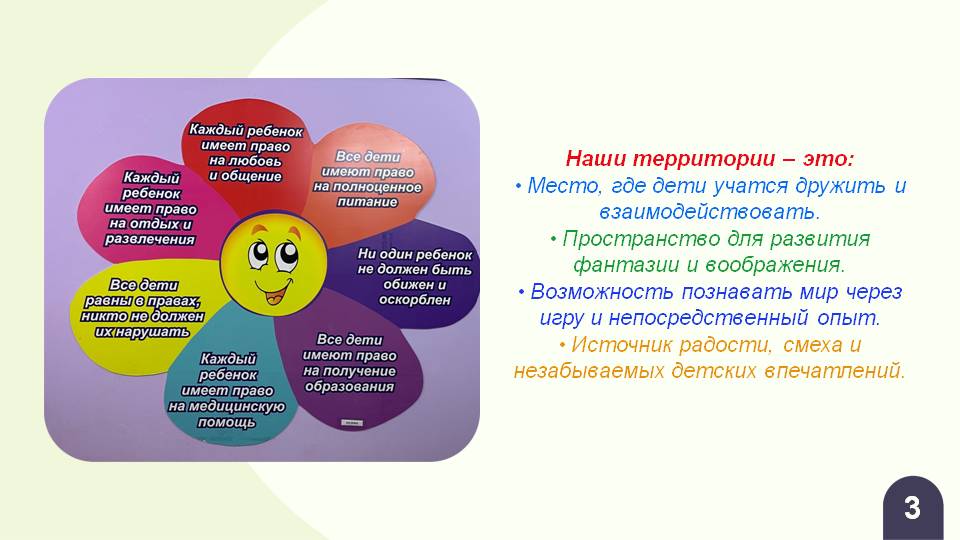 Каждый ребенок имеет право на любовь и общение

Все дети имеют право на полноценное питание

Ни один ребенок не должен быть обижен и оскорблен

Все дети имеют право на получение образования

Каждый ребенок имеет право на медицинскую помощь

Все дети равны в правах, никто не должен их нарушать

Каждый ребенок имеет право на отдых и развлечения

Наши территории – это:
• Место, где дети учатся дружить и взаимодействовать.
• Пространство для развития фантазии и воображения.
• Возможность познавать мир через игру и непосредственный опыт.
• Источник радости, смеха и незабываемых детских впечатлений.

3